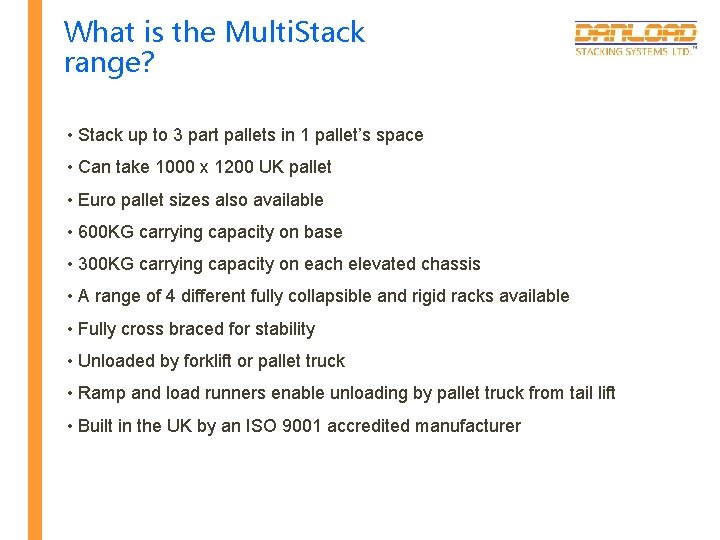 What is the MultiStack range?

DANLOAD
STACKING SYSTEMS LTD.™

• Stack up to 3 part pallets in 1 pallet's space
• Can take 1000 x 1200 UK pallet
• Euro pallet sizes also available
• 600KG carrying capacity on base
• 300KG carrying capacity on each elevated chassis
• A range of 4 different fully collapsible and rigid racks available
• Fully cross braced for stability
• Unloaded by forklift or pallet truck
• Ramp and load runners enable unloading by pallet truck from tail lift
• Built in the UK by an ISO 9001 accredited manufacturer